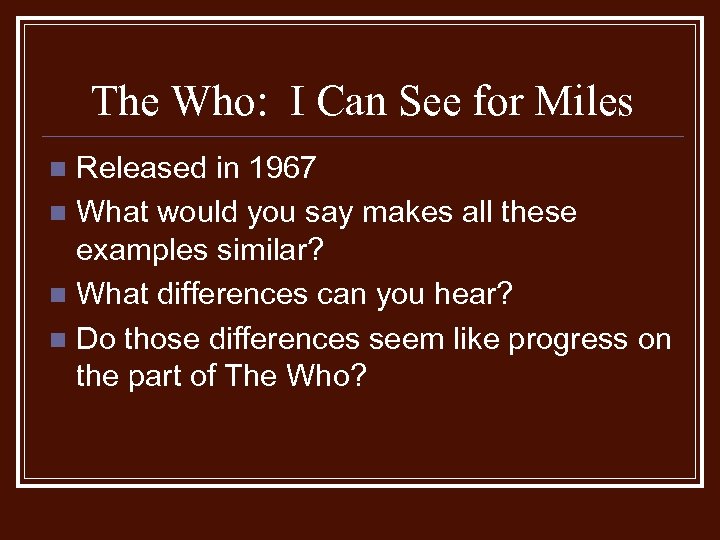 The Who:  I Can See for Miles

- Released in 1967
- What would you say makes all these examples similar?
- What differences can you hear?
- Do those differences seem like progress on the part of The Who?